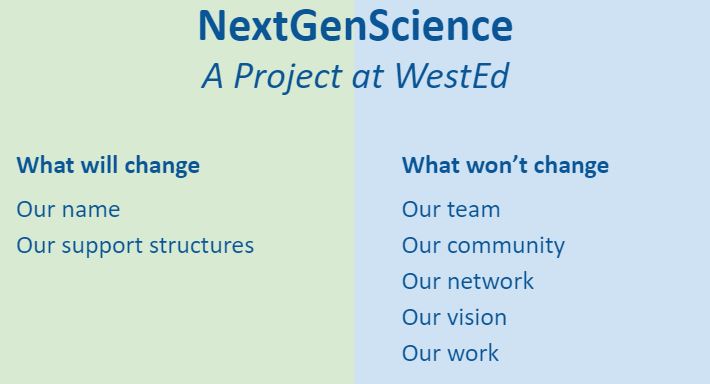 NextGenScience

A Project at WestEd

What will change

Our name

Our support structures

What won't change

Our team

Our community

Our network

Our vision

Our work